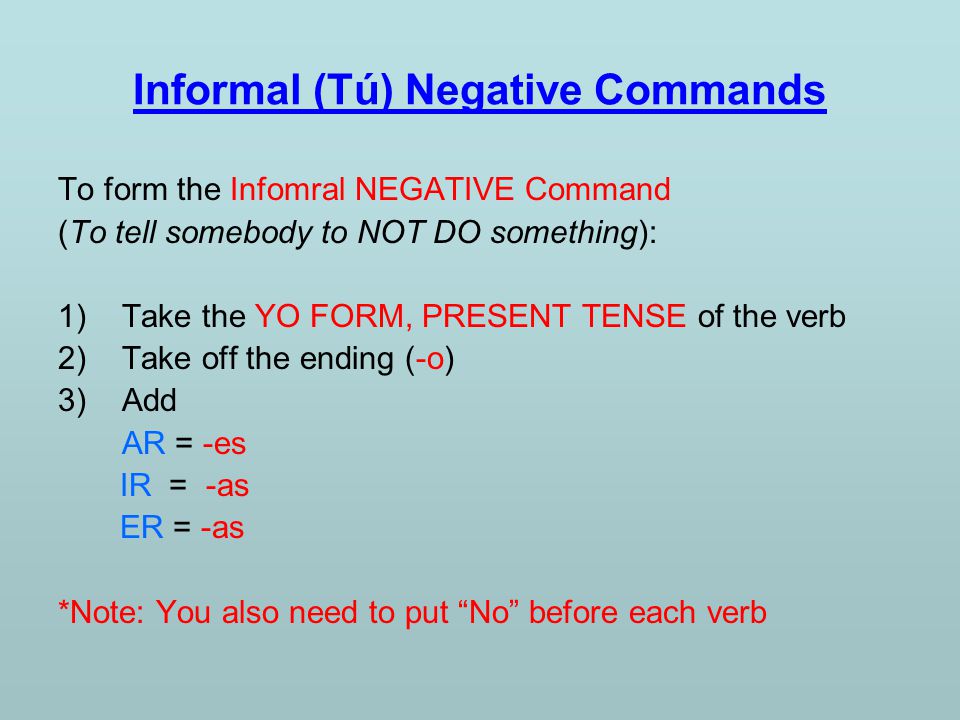 Informal (Tú) Negative Commands

To form the Infomral NEGATIVE Command
(To tell somebody to NOT DO something):

1) Take the YO FORM, PRESENT TENSE of the verb
2) Take off the ending (-o)
3) Add
AR = -es
IR = -as
ER = -as

*Note: You also need to put “No” before each verb